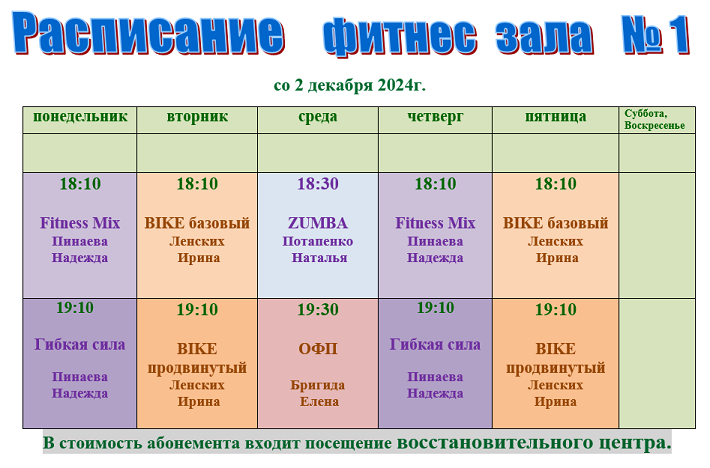 Расписание фитнес зала № 1

со 2 декабря 2024г.

| понедельник | вторник | среда | четверг | пятница | Суббота, Воскресенье |
|---|---|---|---|---|---|
| | | | | | |
| 18:10 Fitness Mix Пинаева Надежда | 18:10 BIKE базовый Ленских Ирина | 18:30 ZUMBA Потапенко Наталья | 18:10 Fitness Mix Пинаева Надежда | 18:10 BIKE базовый Ленских Ирина | |
| 19:10 Гибкая сила Пинаева Надежда | 19:10 BIKE продвинутый Ленских Ирина | 19:30 ОФП Бригида Елена | 19:10 Гибкая сила Пинаева Надежда | 19:10 BIKE продвинутый Ленских Ирина | |

В стоимость абонемента входит посещение восстановительного центра.